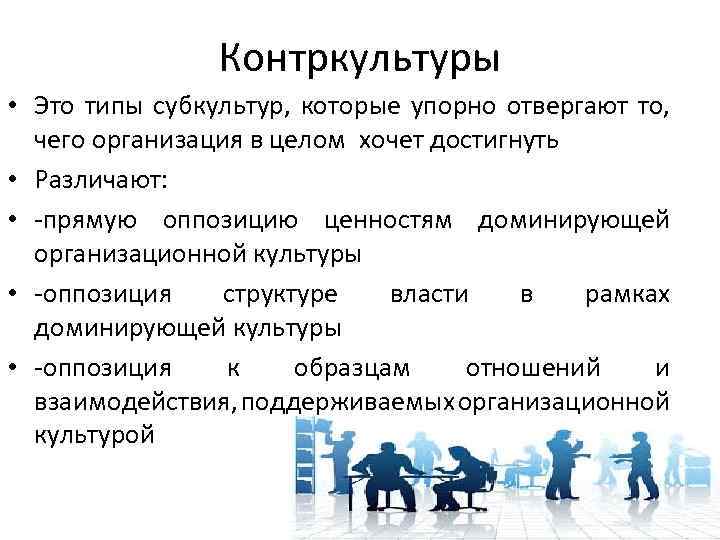 Контркультуры

• Это типы субкультур, которые упорно отвергают то, чего организация в целом хочет достигнуть

• Различают:

• -прямую оппозицию ценностям доминирующей организационной культуры

• -оппозиция структуре власти в рамках доминирующей культуры

• -оппозиция к образцам отношений и взаимодействия, поддерживаемых организационной культурой